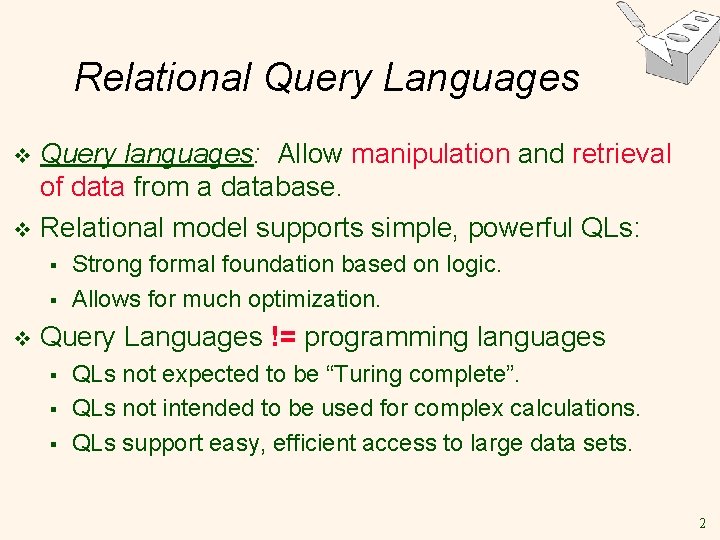 Relational Query Languages

❖ Query languages: Allow manipulation and retrieval of data from a database.

❖ Relational model supports simple, powerful QLs:
▪ Strong formal foundation based on logic.
▪ Allows for much optimization.

❖ Query Languages != programming languages
▪ QLs not expected to be “Turing complete”.
▪ QLs not intended to be used for complex calculations.
▪ QLs support easy, efficient access to large data sets.

2